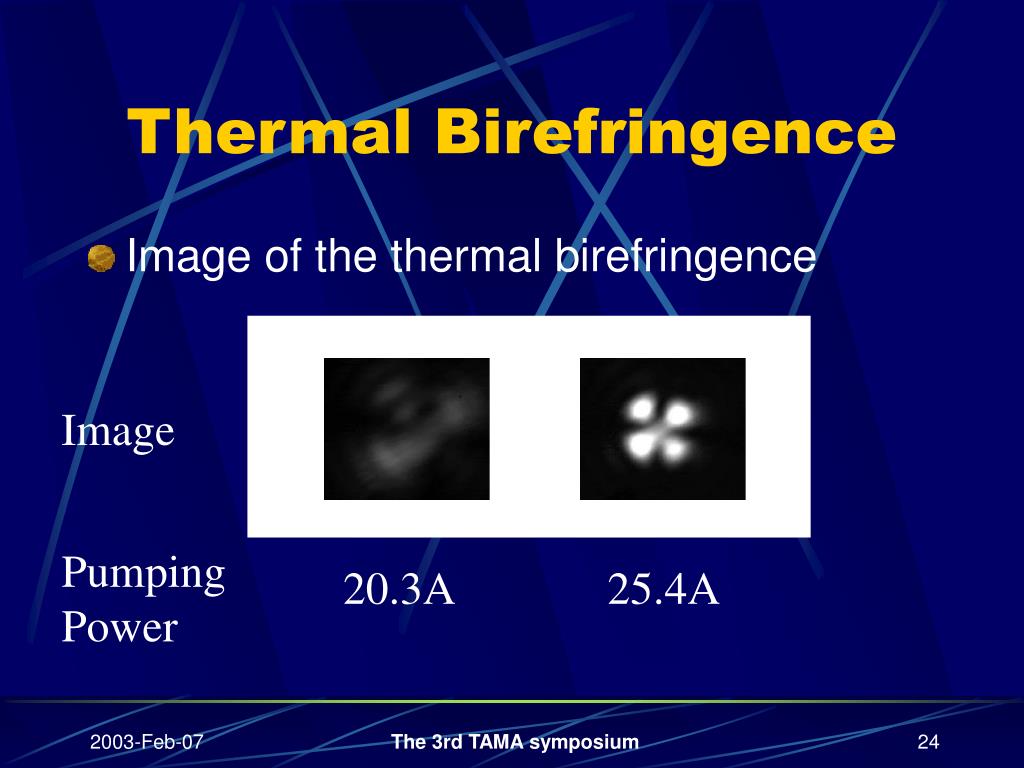 Thermal Birefringence

Image of the thermal birefringence

Image

Pumping Power

20.3A

25.4A

2003-Feb-07

The 3rd TAMA symposium

24